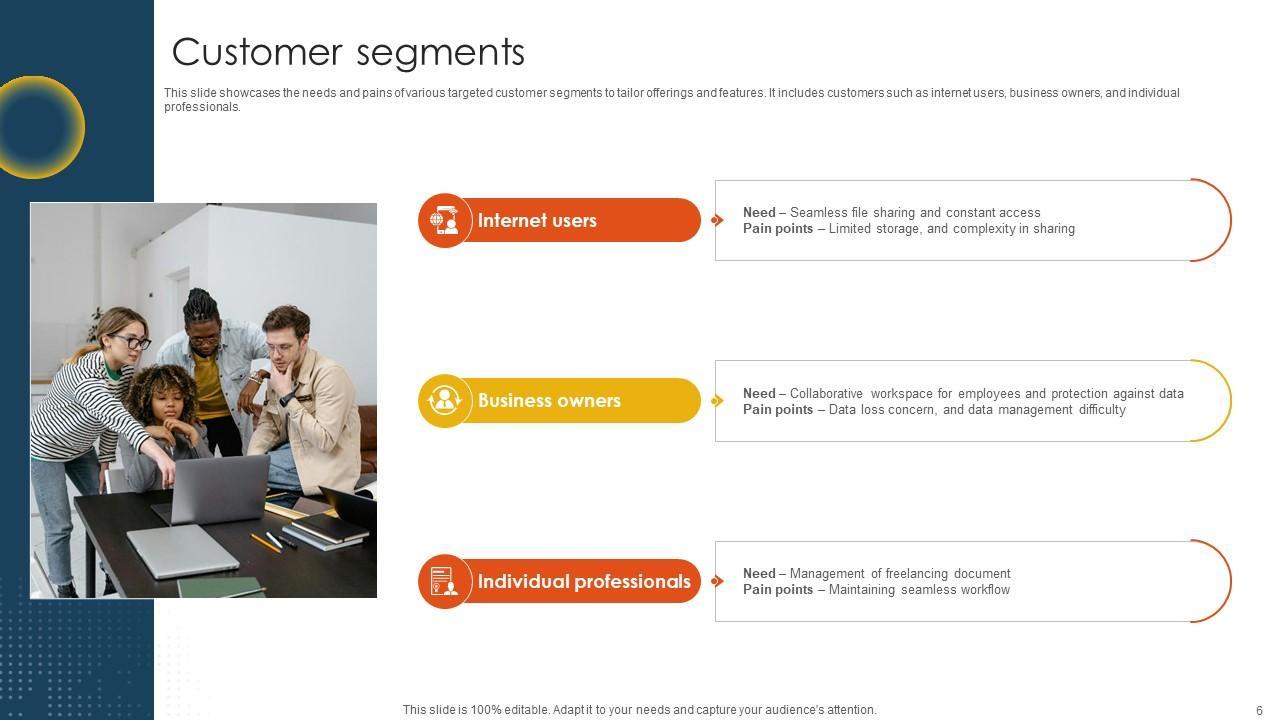 Customer segments

This slide showcases the needs and pains of various targeted customer segments to tailor offerings and features. It includes customers such as internet users, business owners, and individual professionals.

Internet users

Need – Seamless file sharing and constant access
Pain points – Limited storage, and complexity in sharing

Business owners

Need – Collaborative workspace for employees and protection against data
Pain points – Data loss concern, and data management difficulty

Individual professionals

Need – Management of freelancing document
Pain points – Maintaining seamless workflow

This slide is 100% editable. Adapt it to your needs and capture your audience's attention.

6